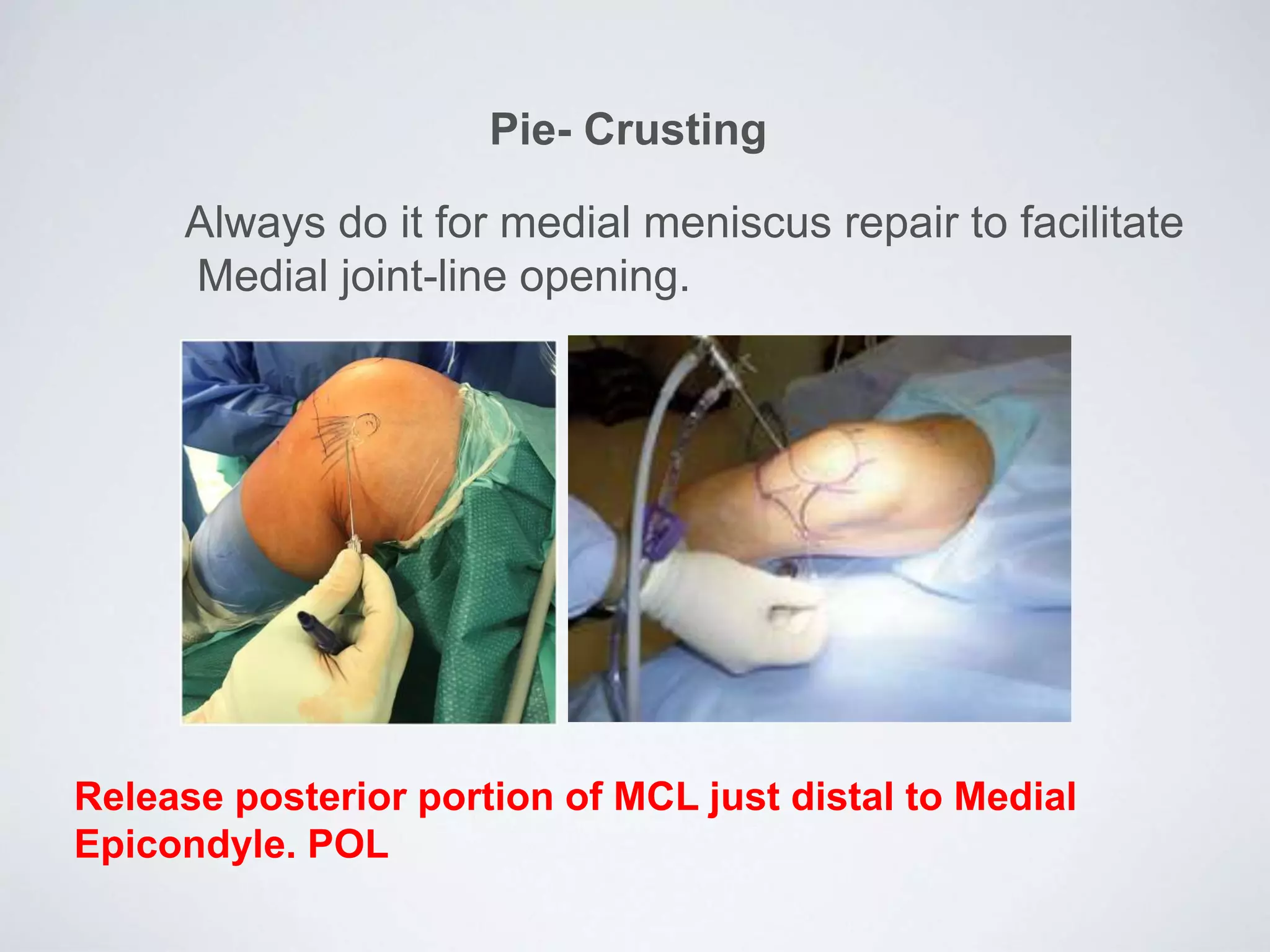 Pie- Crusting

Always do it for medial meniscus repair to facilitate Medial joint-line opening.

Release posterior portion of MCL just distal to Medial Epicondyle. POL